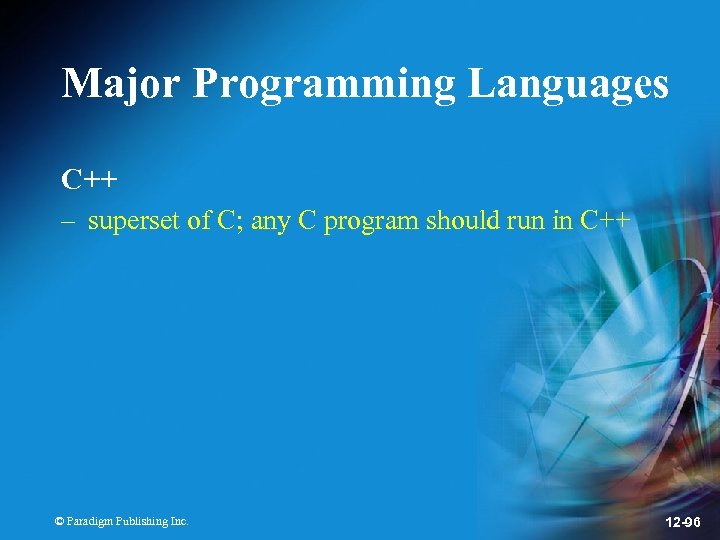 Major Programming Languages

C++

– superset of C; any C program should run in C++

© Paradigm Publishing Inc.

12-96